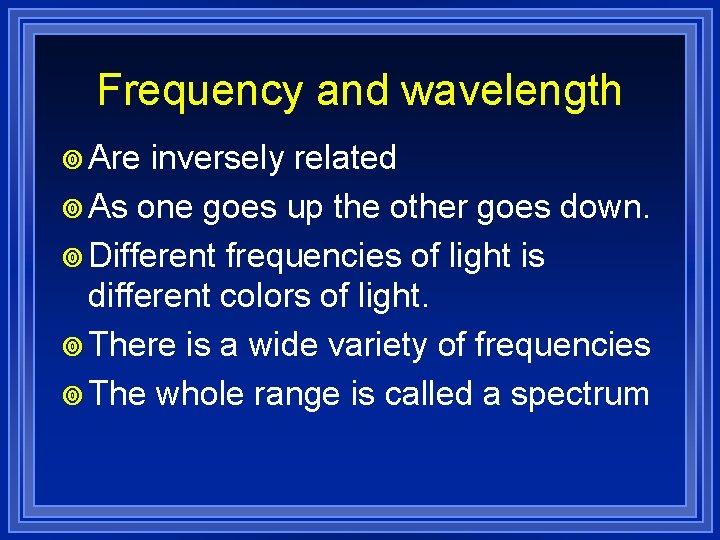 Frequency and wavelength

Are inversely related

As one goes up the other goes down.

Different frequencies of light is different colors of light.

There is a wide variety of frequencies

The whole range is called a spectrum